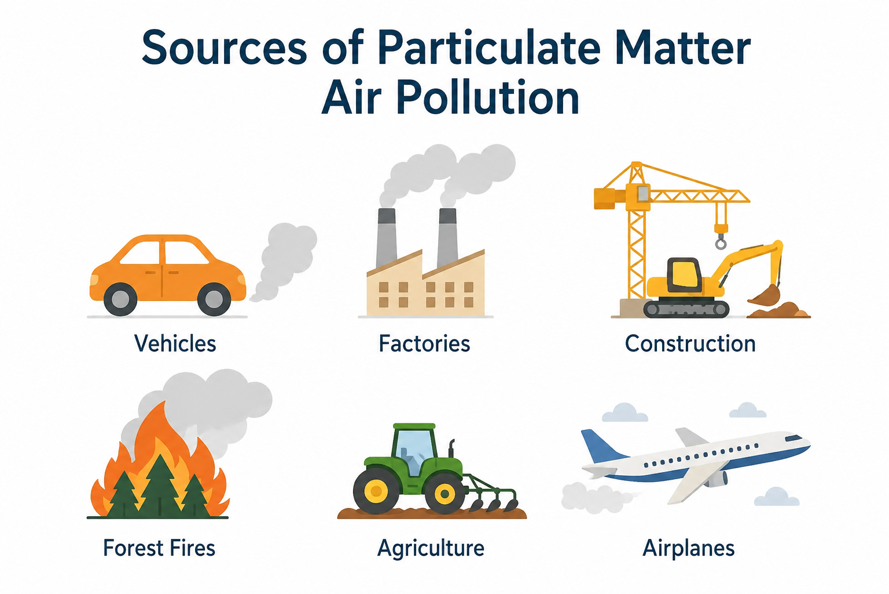 Sources of Particulate Matter Air Pollution

Vehicles

Factories

Construction

Forest Fires

Agriculture

Airplanes